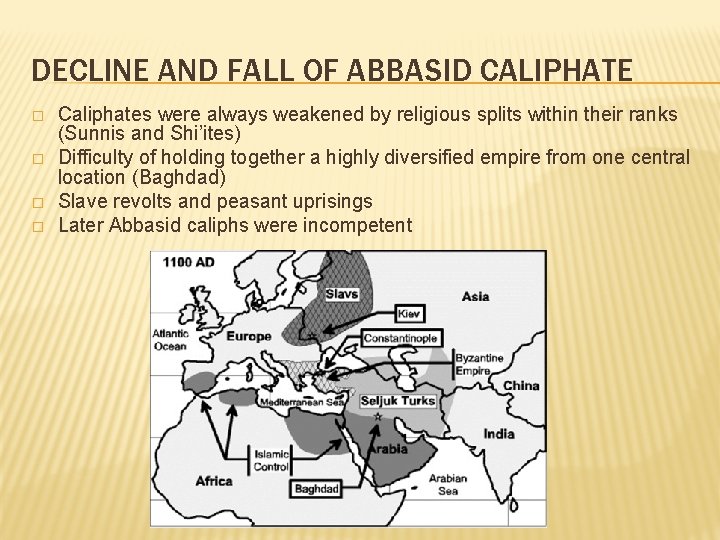 DECLINE AND FALL OF ABBASID CALIPHATE

□ Caliphates were always weakened by religious splits within their ranks (Sunnis and Shi'ites)
□ Difficulty of holding together a highly diversified empire from one central location (Baghdad)
□ Slave revolts and peasant uprisings
□ Later Abbasid caliphs were incompetent

1100 AD
Slavs
Asia
Kiev
Atlantic Ocean
Europe
Constantinople
Byzantine Empire
China
Mediterranean Sea
Seljuk Turks
India
Islamic Control
Arabia
Africa
Baghdad
Arabian Sea